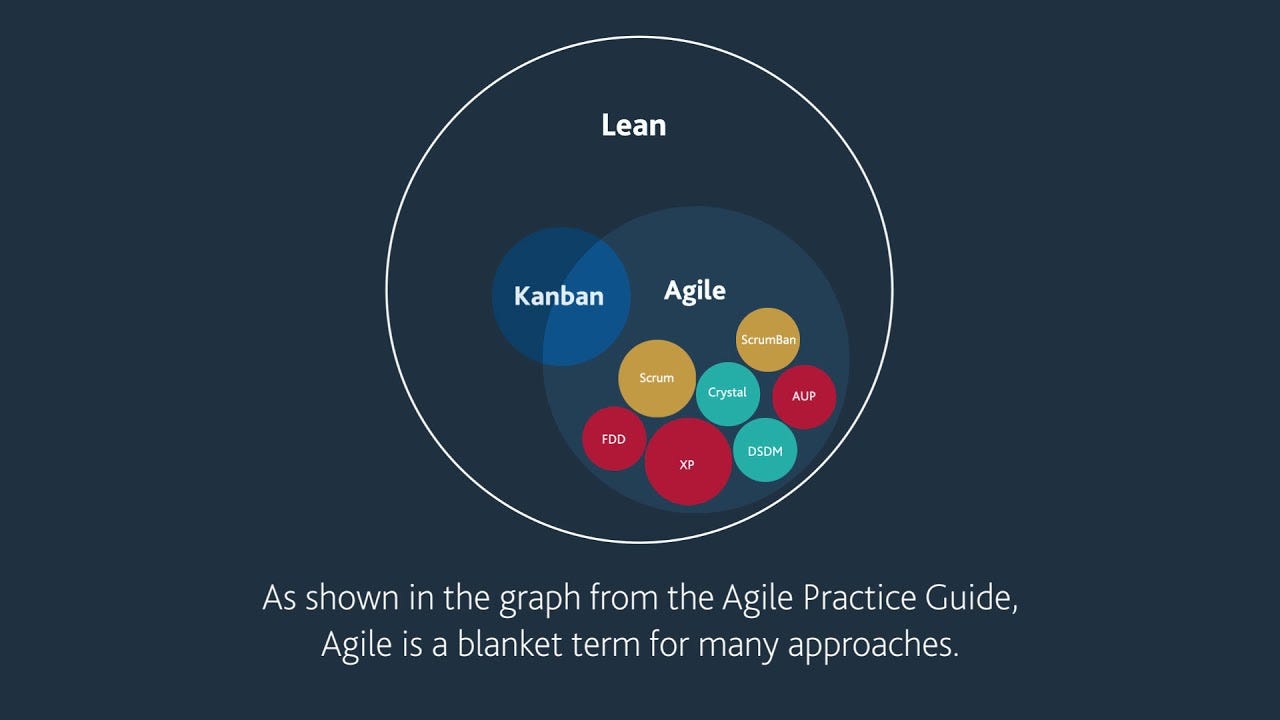 Lean

Kanban

Agile

ScrumBan

Scrum

Crystal

AUP

FDD

XP

DSDM

As shown in the graph from the Agile Practice Guide, Agile is a blanket term for many approaches.